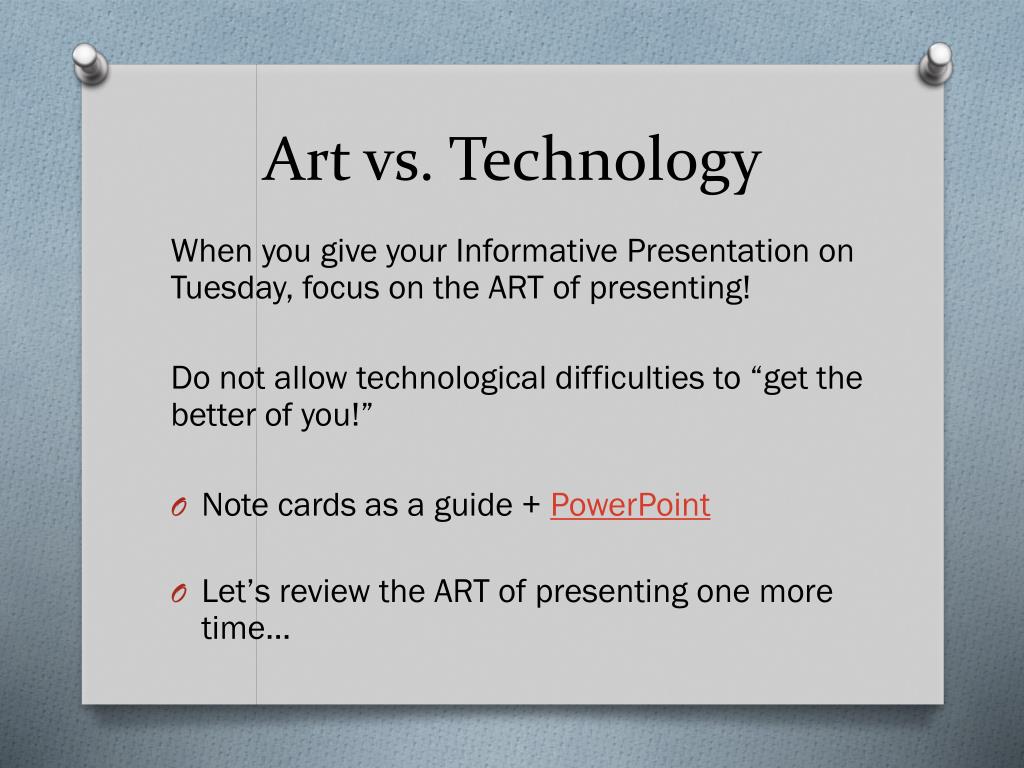 Art vs. Technology

When you give your Informative Presentation on Tuesday, focus on the ART of presenting!

Do not allow technological difficulties to “get the better of you!”

O Note cards as a guide + PowerPoint

O Let’s review the ART of presenting one more time…